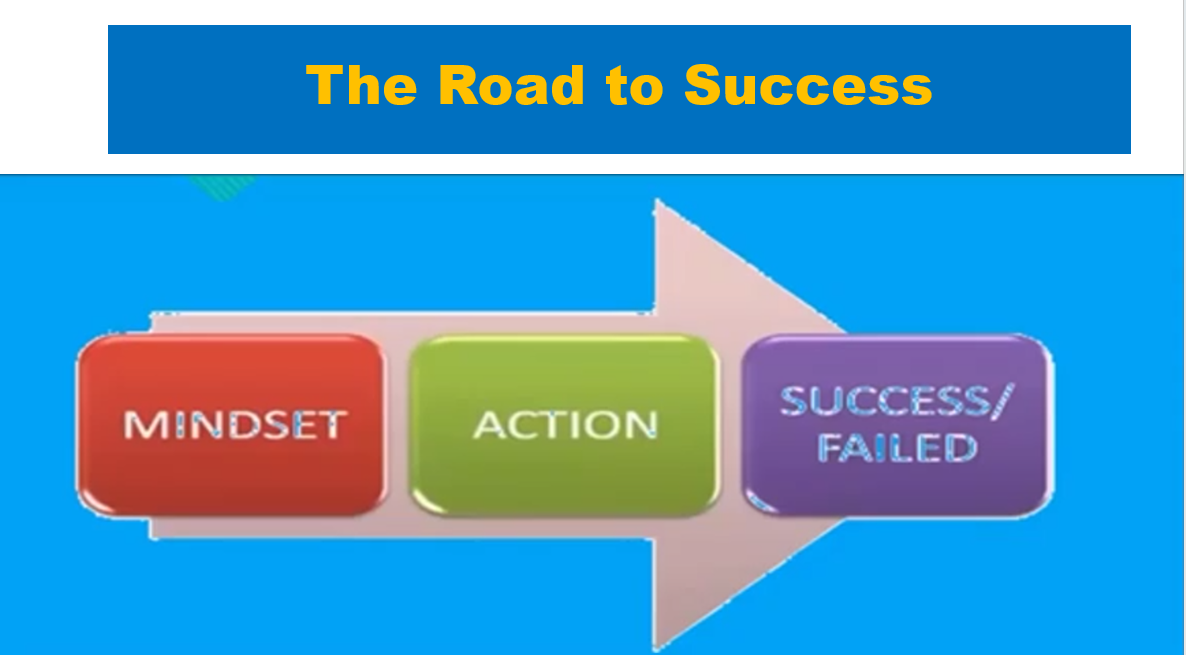 The Road to Success

MINDSET

ACTION

SUCCESS/
FAILED